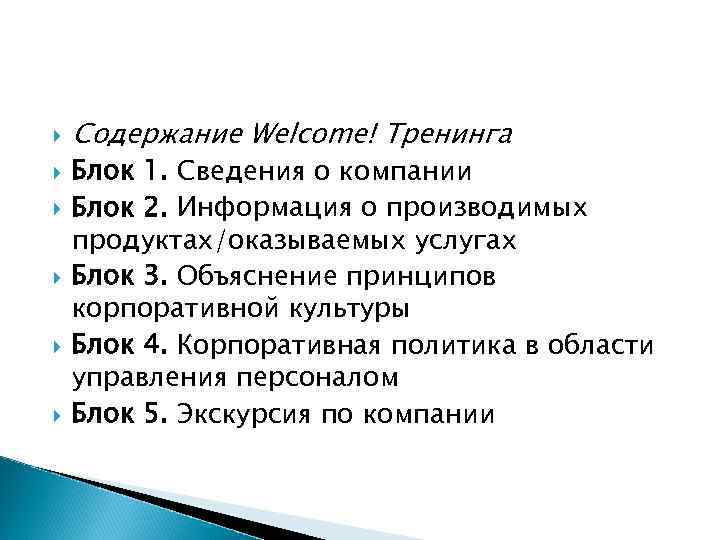 Содержание Welcome! Тренинга

Блок 1. Сведения о компании

Блок 2. Информация о производимых продуктах/оказываемых услугах

Блок 3. Объяснение принципов корпоративной культуры

Блок 4. Корпоративная политика в области управления персоналом

Блок 5. Экскурсия по компании